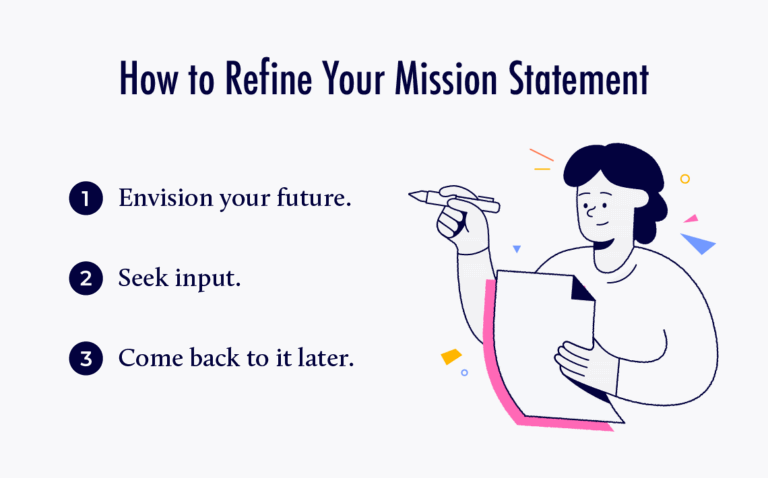 How to Refine Your Mission Statement

1 Envision your future.

2 Seek input.

3 Come back to it later.